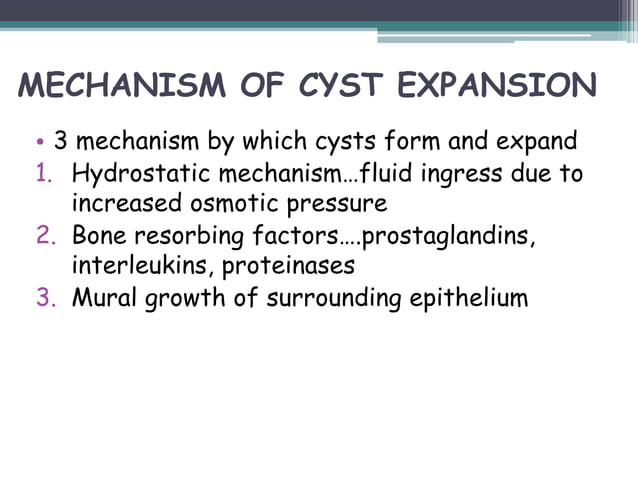 MECHANISM OF CYST EXPANSION

• 3 mechanism by which cysts form and expand
1. Hydrostatic mechanism…fluid ingress due to increased osmotic pressure
2. Bone resorbing factors….prostaglandins, interleukins, proteinases
3. Mural growth of surrounding epithelium